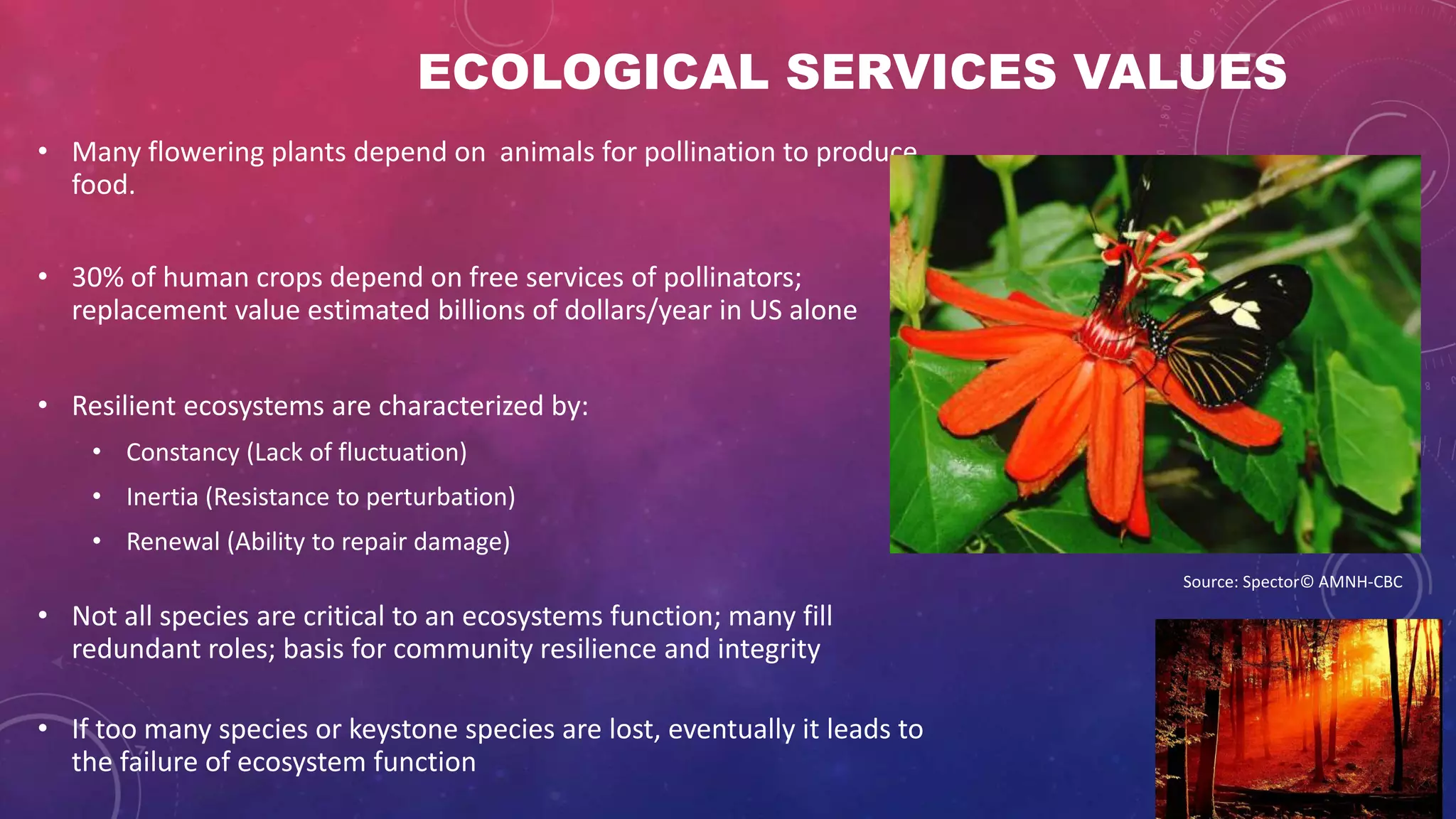 ECOLOGICAL SERVICES VALUES

• Many flowering plants depend on animals for pollination to produce food.

• 30% of human crops depend on free services of pollinators; replacement value estimated billions of dollars/year in US alone

• Resilient ecosystems are characterized by:
 • Constancy (Lack of fluctuation)
 • Inertia (Resistance to perturbation)
 • Renewal (Ability to repair damage)

• Not all species are critical to an ecosystems function; many fill redundant roles; basis for community resilience and integrity

• If too many species or keystone species are lost, eventually it leads to the failure of ecosystem function

Source: Spector© AMNH-CBC